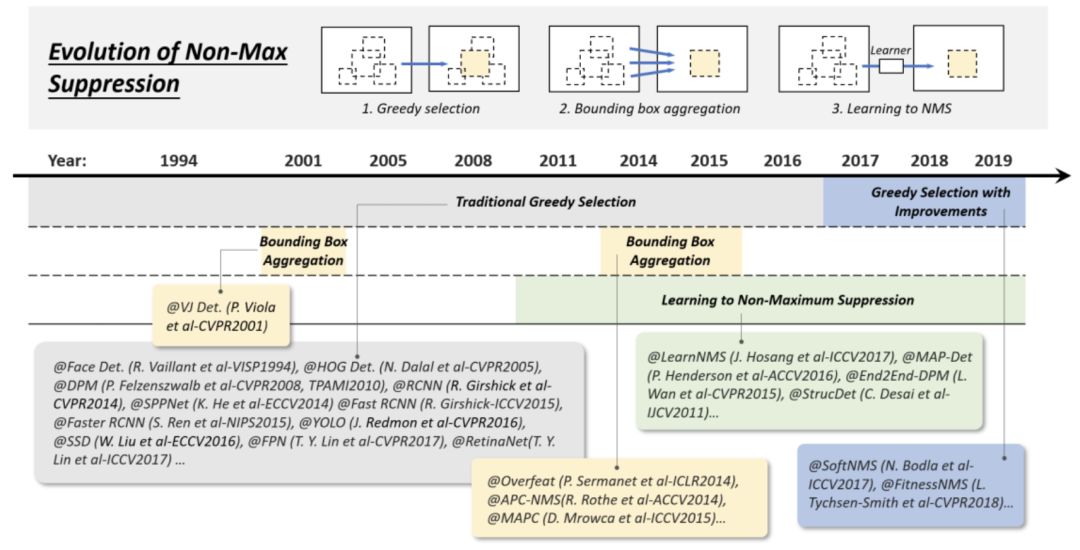 Evolution of Non-Max Suppression

1. Greedy selection

2. Bounding box aggregation

Learner

3. Learning to NMS

Year: 1994 2001 2005 2008 2011 2014 2015 2016 2017 2018 2019

Traditional Greedy Selection

Greedy Selection with Improvements

Bounding Box Aggregation

Bounding Box Aggregation

Learning to Non-Maximum Suppression

@VJ Det. (P. Viola et al-CVPR2001)

@Face Det. (R. Vaillant et al-VISP1994), @HOG Det. (N. Dalal et al-CVPR2005), @DPM (P. Felzenszwalb et al-CVPR2008, TPAMI2010), @RCNN (R. Girshick et al-CVPR2014), @SPPNet (K. He et al-ECCV2014) @Fast RCNN (R. Girshick-ICCV2015), @Faster RCNN (S. Ren et al-NIPS2015), @YOLO (J. Redmon et al-CVPR2016), @SSD (W. Liu et al-ECCV2016), @FPN (T. Y. Lin et al-CVPR2017), @RetinaNet(T. Y. Lin et al-ICCV2017) ...

@LearnNMS (J. Hosang et al-ICCV2017), @MAP-Det (P. Henderson et al-ACCV2016), @End2End-DPM (L. Wan et al-CVPR2015), @StrucDet (C. Desai et al-IJCV2011)...

@Overfeat (P. Sermanet et al-ICLR2014), @APC-NMS(R. Rothe et al-ACCV2014), @MAPC (D. Mrowca et al-ICCV2015)...

@SoftNMS (N. Bodla et al-ICCV2017), @FitnessNMS (L. Tychsen-Smith et al-CVPR2018)...